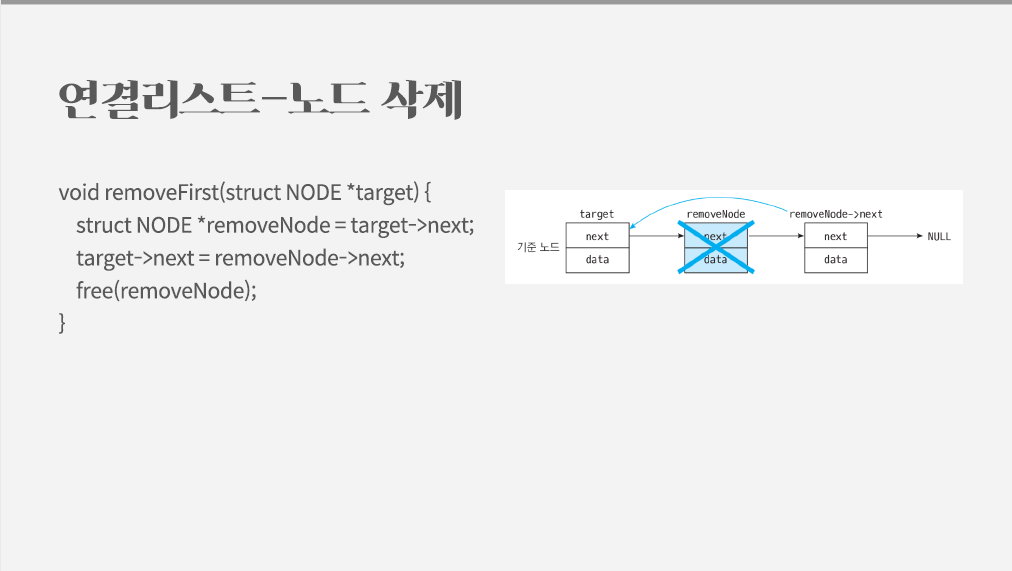 연결리스트-노드 삭제

void removeFirst(struct NODE *target) {
struct NODE *removeNode = target->next;
target->next = removeNode->next;
free(removeNode);
}

target
removeNode
removeNode->next
기준 노드
next
data
next
data
next
data
NULL